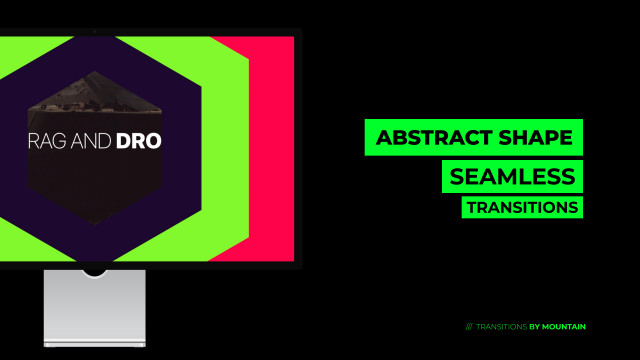 RAG AND DRO

ABSTRACT SHAPE
SEAMLESS
TRANSITIONS

/// TRANSITIONS BY MOUNTAIN